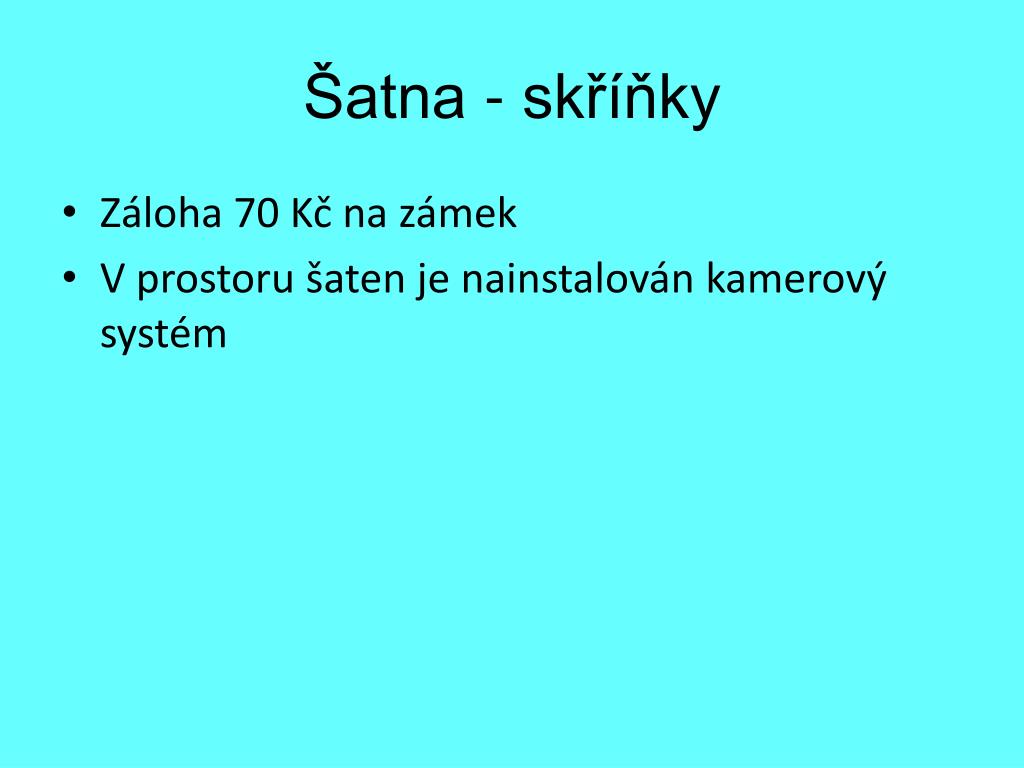 Šatna - skříňky

• Záloha 70 Kč na zámek
• V prostoru šaten je nainstalován kamerový systém